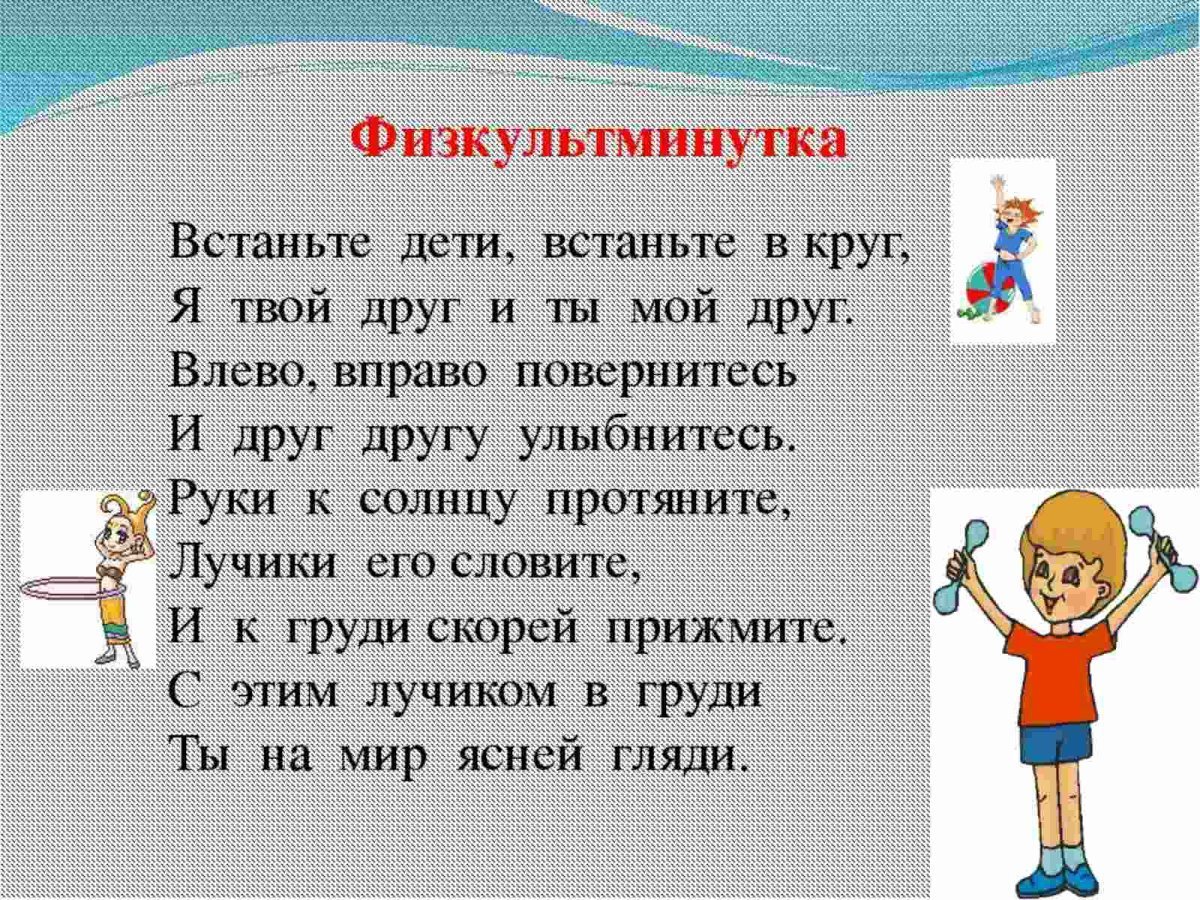 Физкультминутка

Встаньте дети, встаньте в круг,
Я твой друг и ты мой друг.
Влево, вправо повернитесь
И друг другу улыбнитесь.
Руки к солнцу протяните,
Лучики его словите,
И к груди скорей прижмите.
С этим лучиком в груди
Ты на мир ясней гляди.